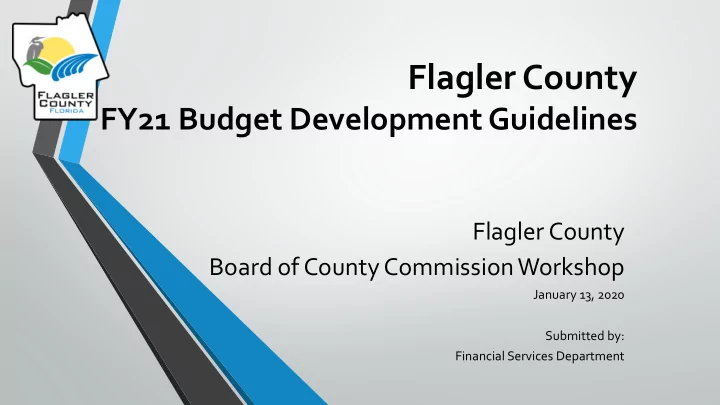 FLAGLER COUNTY FLORIDA

Flagler County
FY21 Budget Development Guidelines

Flagler County
Board of County Commission Workshop
January 13, 2020

Submitted by:
Financial Services Department